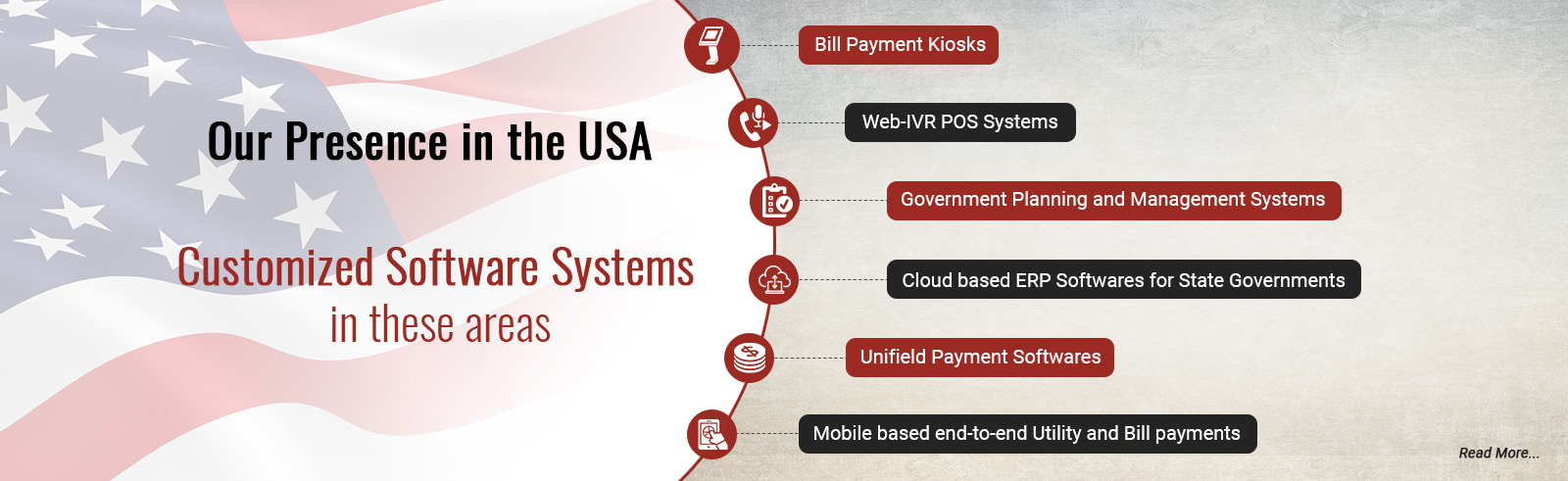 Our Presence in the USA

Customized Software Systems
in these areas

Bill Payment Kiosks

Web-IVR POS Systems

Government Planning and Management Systems

Cloud based ERP Softwares for State Governments

Unifield Payment Softwares

Mobile based end-to-end Utility and Bill payments

Read More...